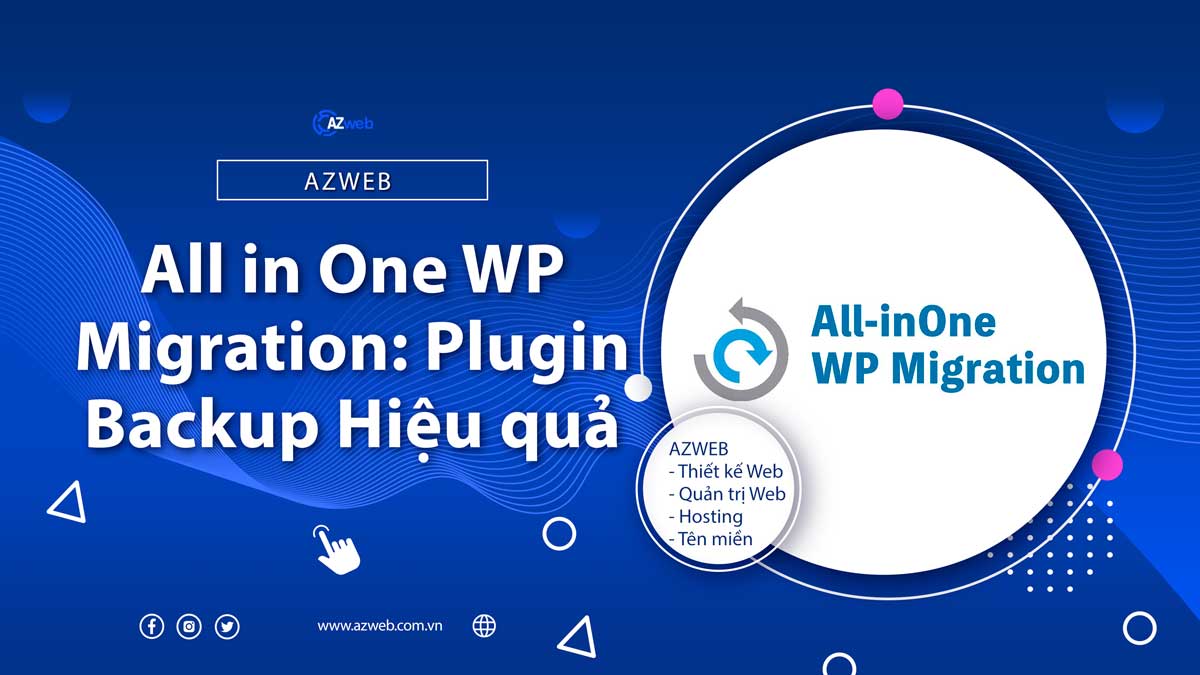 AZweb

AZWEB

All in One WP Migration: Plugin Backup Hiệu quả

All-inOne WP Migration

AZWEB
- Thiết kế Web
- Quản trị Web
- Hosting
- Tên miền

www.azweb.com.vn